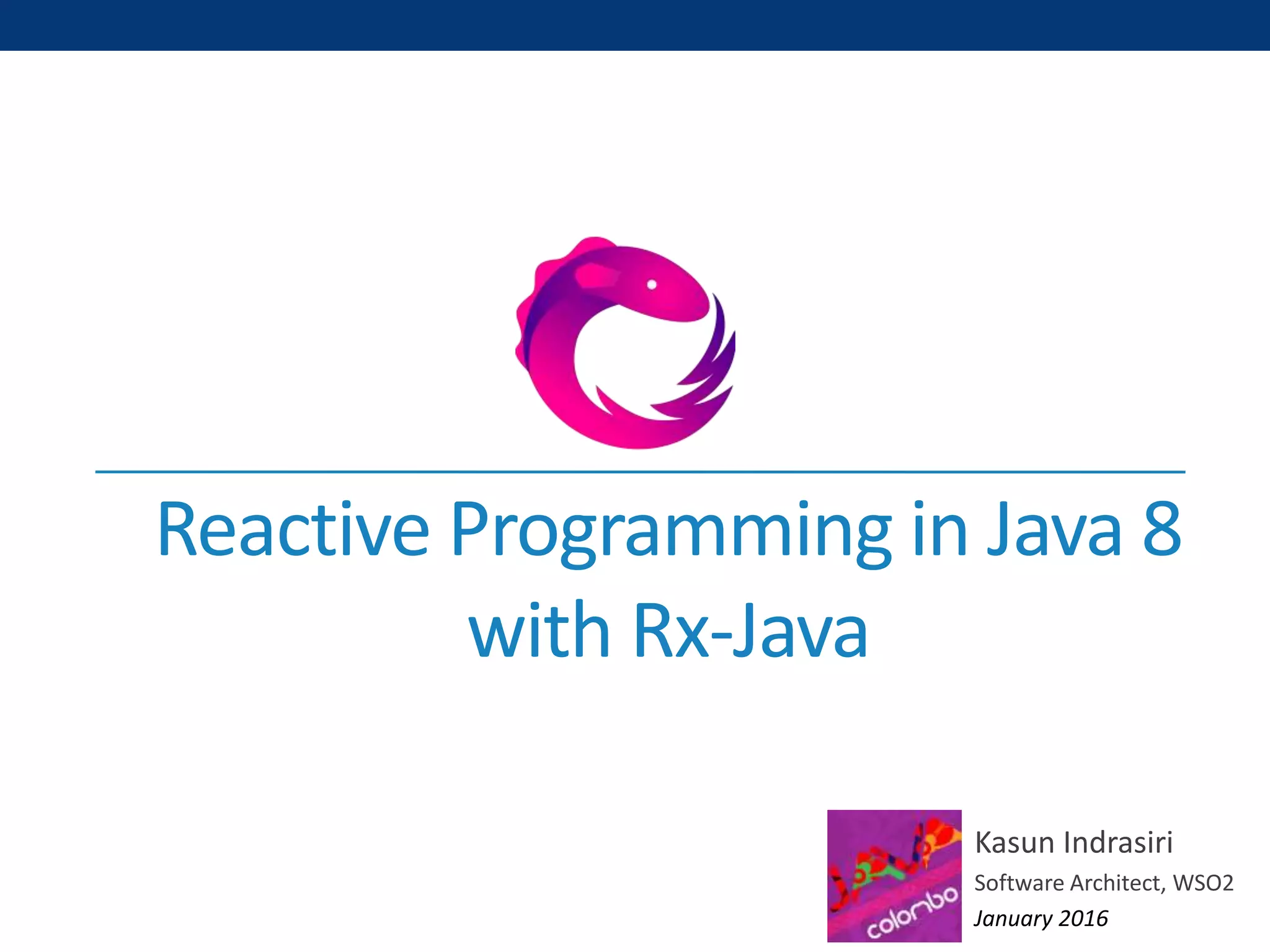 Reactive Programming in Java 8 with Rx-Java

JAVA colombo

Kasun Indrasiri

Software Architect, WSO2

January 2016